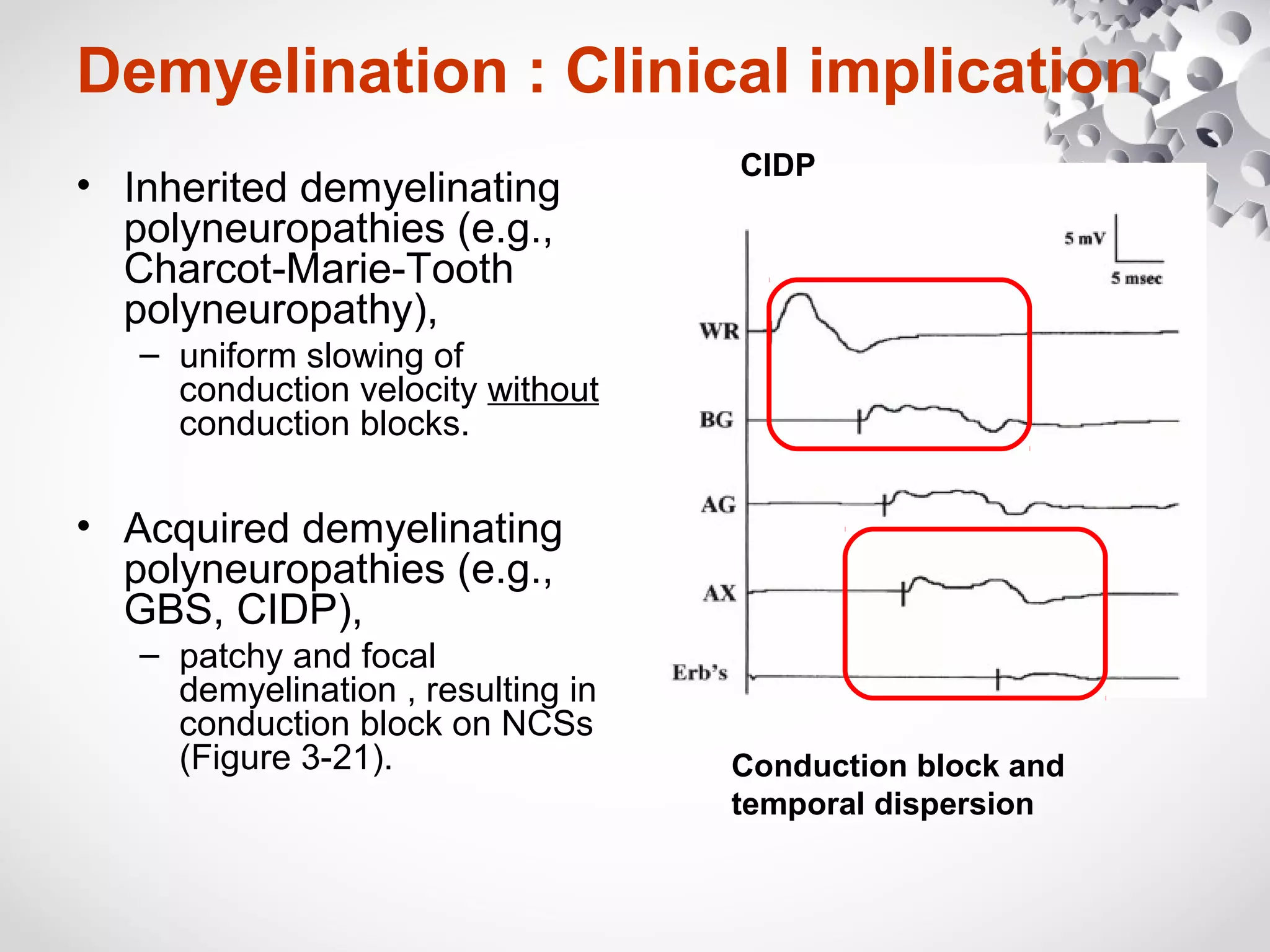 Demyelination : Clinical implication

• Inherited demyelinating polyneuropathies (e.g., Charcot-Marie-Tooth polyneuropathy),
 – uniform slowing of conduction velocity without conduction blocks.

• Acquired demyelinating polyneuropathies (e.g., GBS, CIDP),
 – patchy and focal demyelination , resulting in conduction block on NCSs (Figure 3-21).

CIDP

5 mV
5 msec
WR
BG
AG
AX
Erb's

Conduction block and temporal dispersion